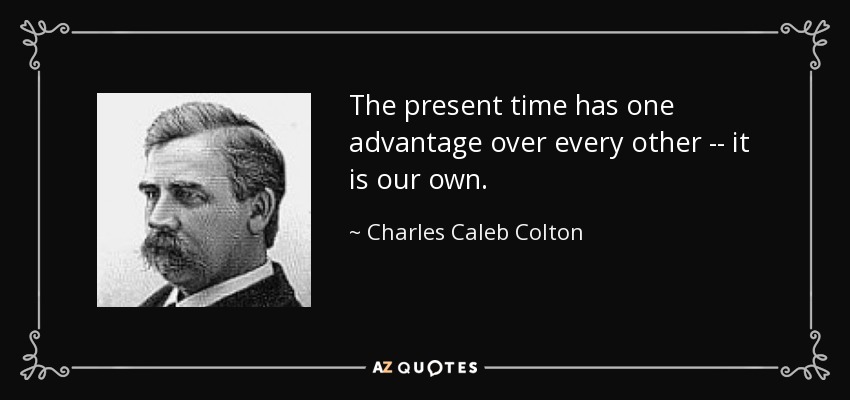 The present time has one advantage over every other -- it is our own.

~ Charles Caleb Colton

AZ QUOTES